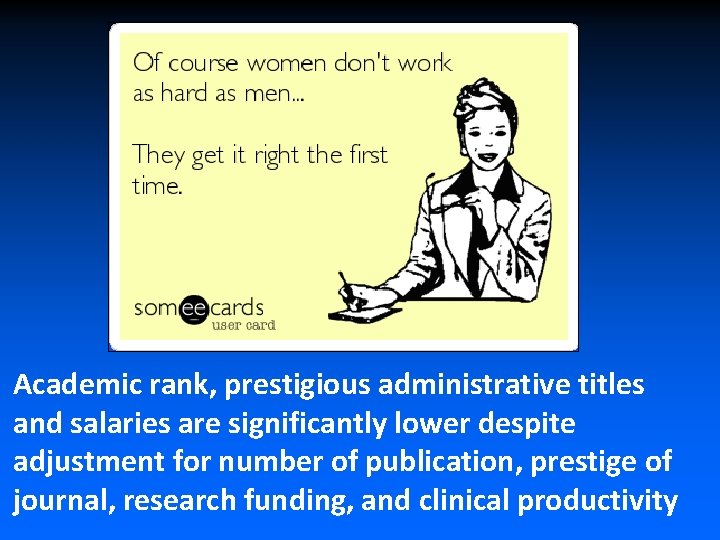 Of course women don't work as hard as men...

They get it right the first time.

someecards
user card

Academic rank, prestigious administrative titles and salaries are significantly lower despite adjustment for number of publication, prestige of journal, research funding, and clinical productivity